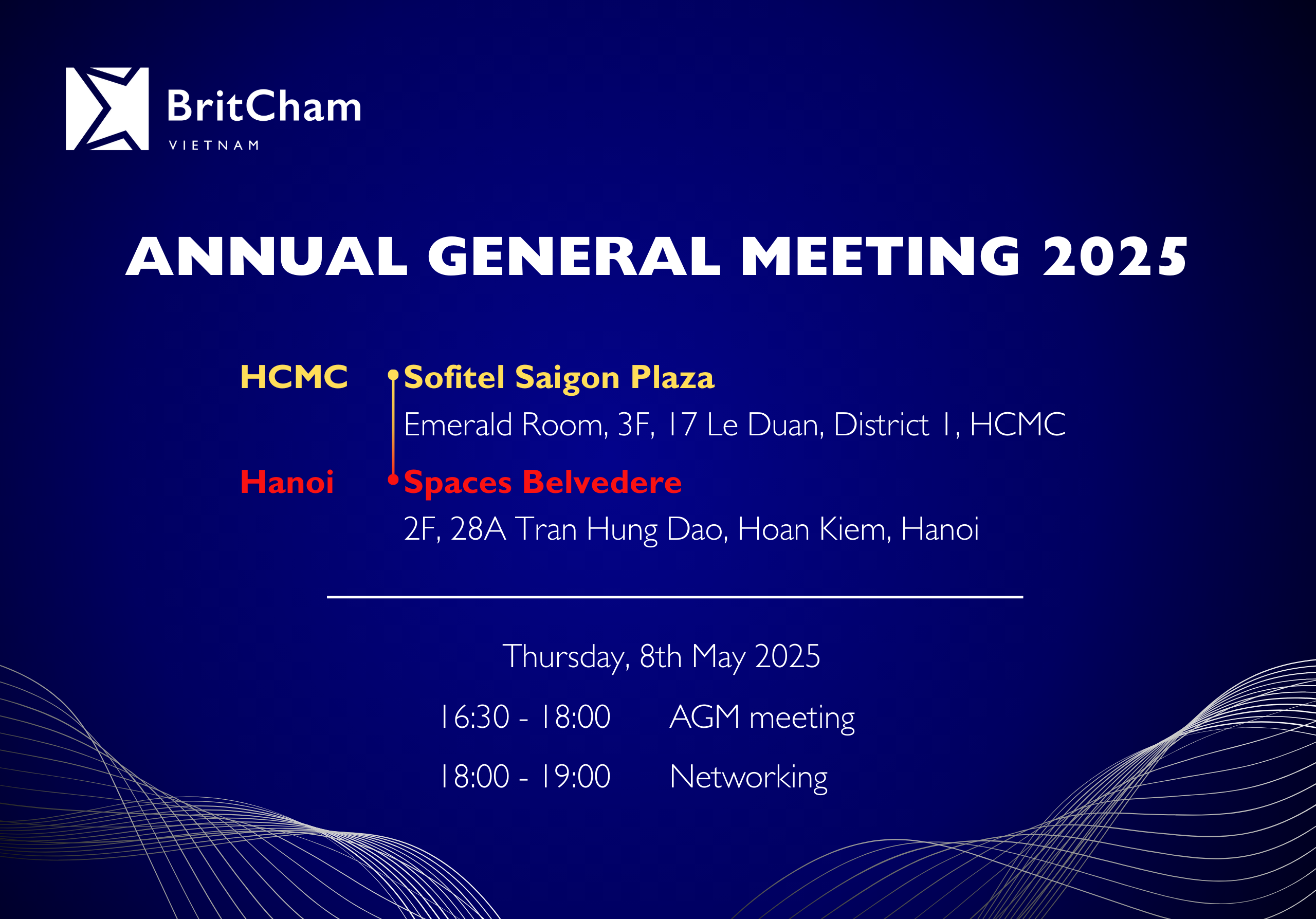 BritCham
VIETNAM

ANNUAL GENERAL MEETING 2025

HCMC
Sofitel Saigon Plaza
Emerald Room, 3F, 17 Le Duan, District 1, HCMC

Hanoi
Spaces Belvedere
2F, 28A Tran Hung Dao, Hoan Kiem, Hanoi

Thursday, 8th May 2025

16:30 - 18:00 AGM meeting

18:00 - 19:00 Networking